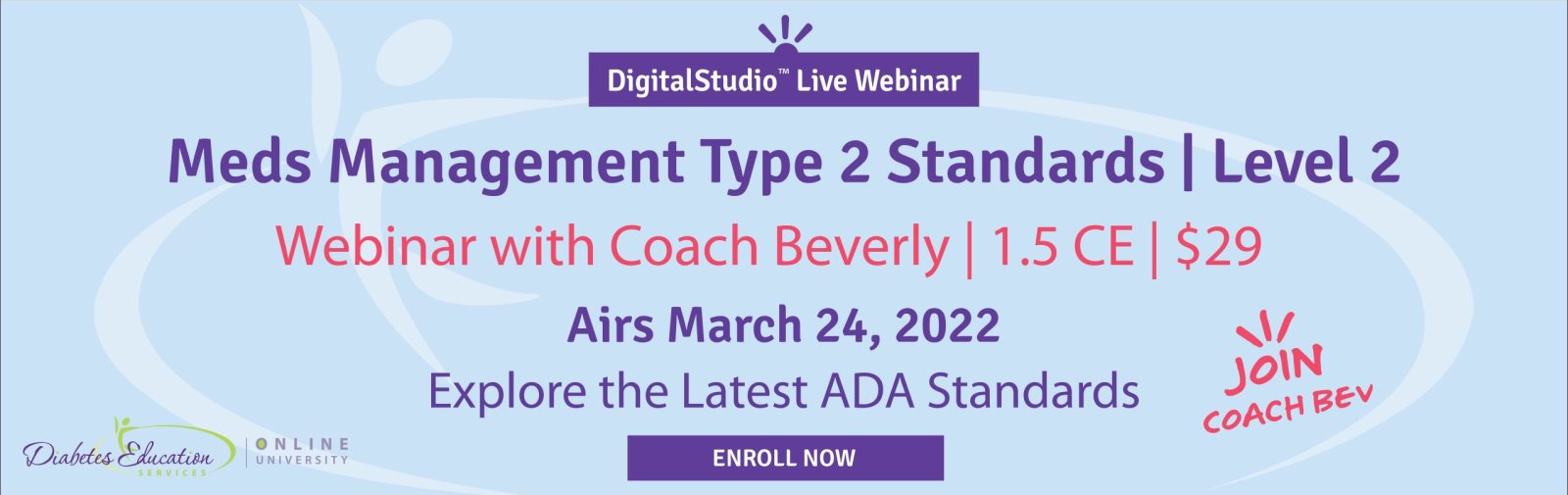 DigitalStudio™ Live Webinar

Meds Management Type 2 Standards | Level 2

Webinar with Coach Beverly | 1.5 CE | $29

Airs March 24, 2022

Explore the Latest ADA Standards

JOIN COACH BEV

Diabetes Education SERVICES | ONLINE UNIVERSITY

ENROLL NOW